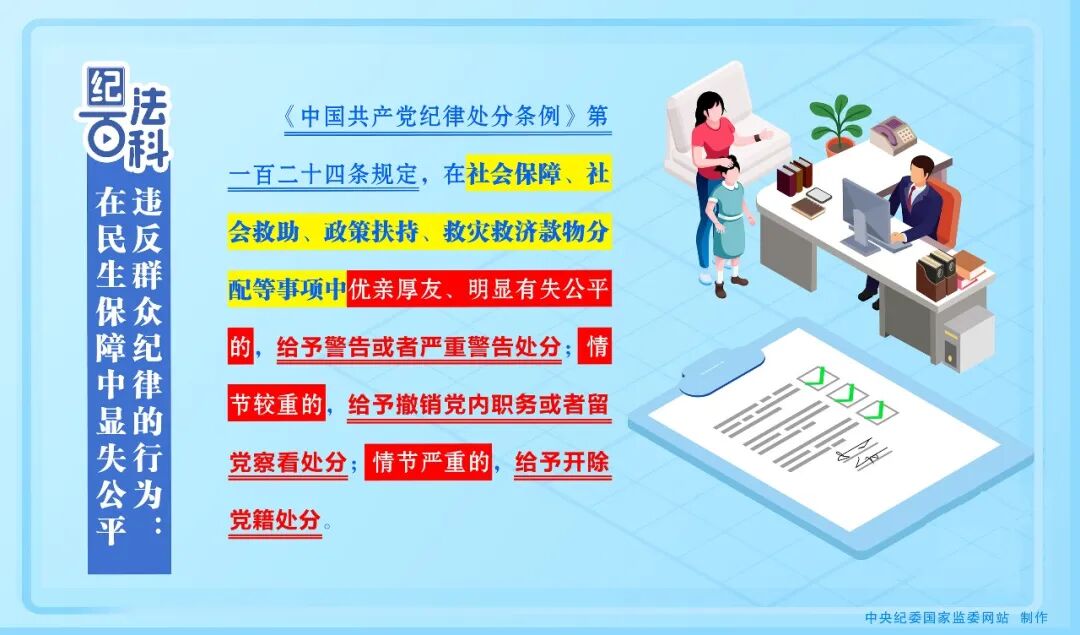 纪法百科

违反群众纪律的行为：在民生保障中显失公平

《中国共产党纪律处分条例》第一百二十四条规定，在社会保障、社会救助、政策扶持、救灾救济款物分配等事项中优亲厚友、明显有失公平的，给予警告或者严重警告处分；情节较重的，给予撤销党内职务或者留党察看处分；情节严重的，给予开除党籍处分。

中央纪委国家监委网站 制作